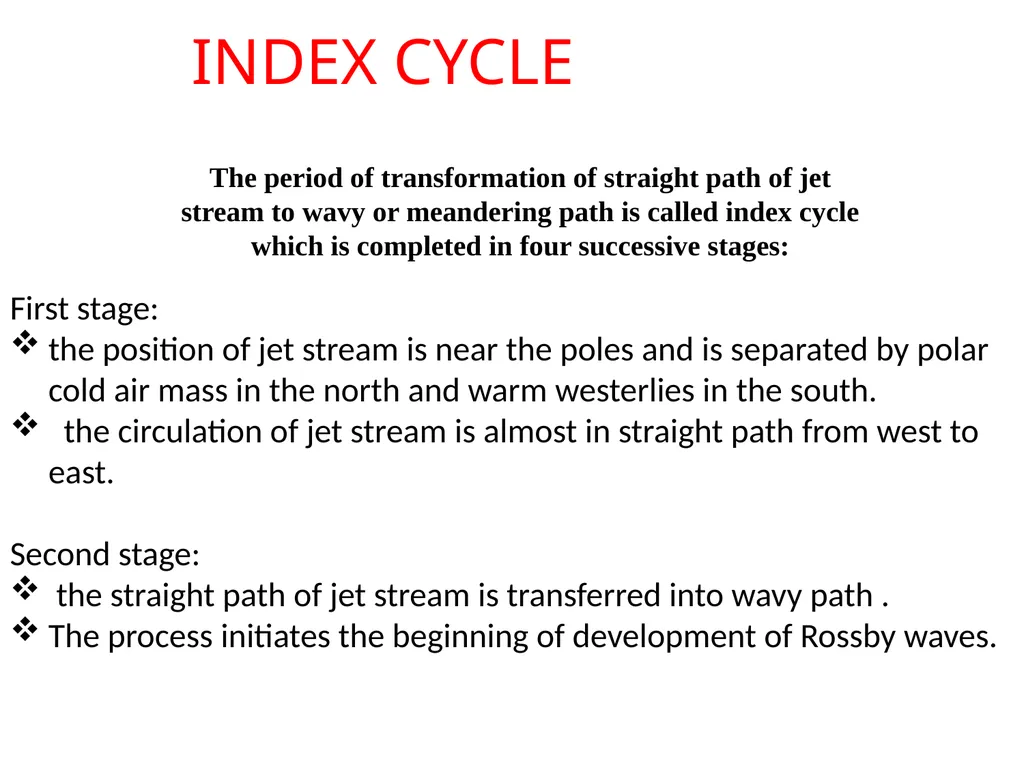 INDEX CYCLE

The period of transformation of straight path of jet stream to wavy or meandering path is called index cycle which is completed in four successive stages:

First stage:
❖ the position of jet stream is near the poles and is separated by polar cold air mass in the north and warm westerlies in the south.
❖ the circulation of jet stream is almost in straight path from west to east.

Second stage:
❖ the straight path of jet stream is transferred into wavy path .
❖ The process initiates the beginning of development of Rossby waves.